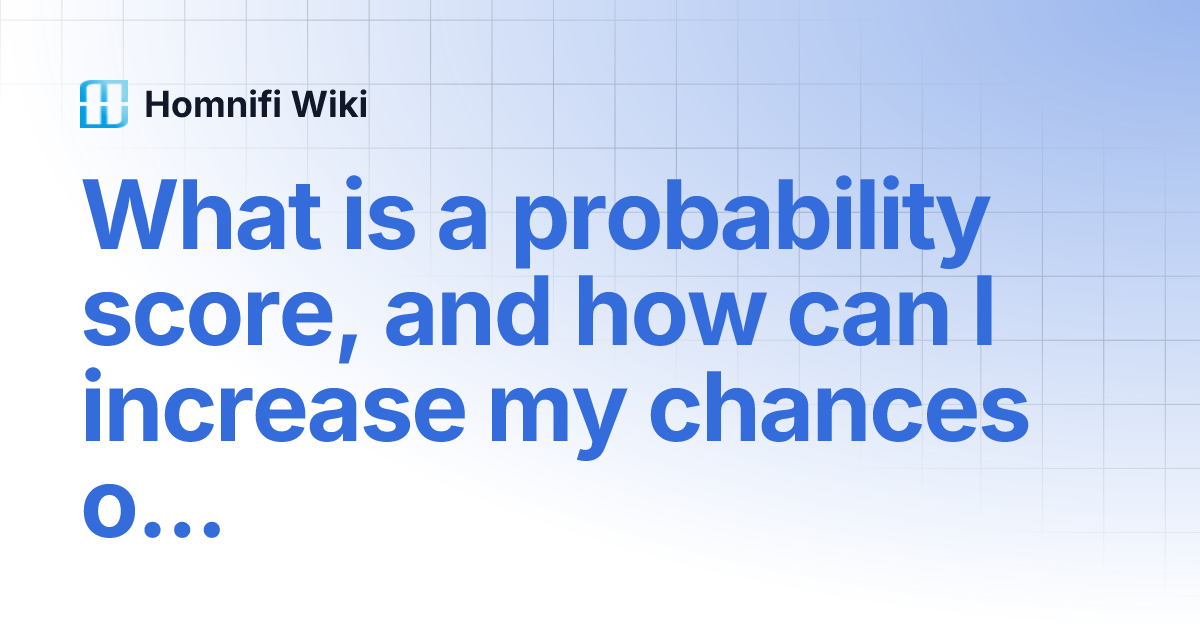 Homnifi Wiki

What is a probability score, and how can I increase my chances o...